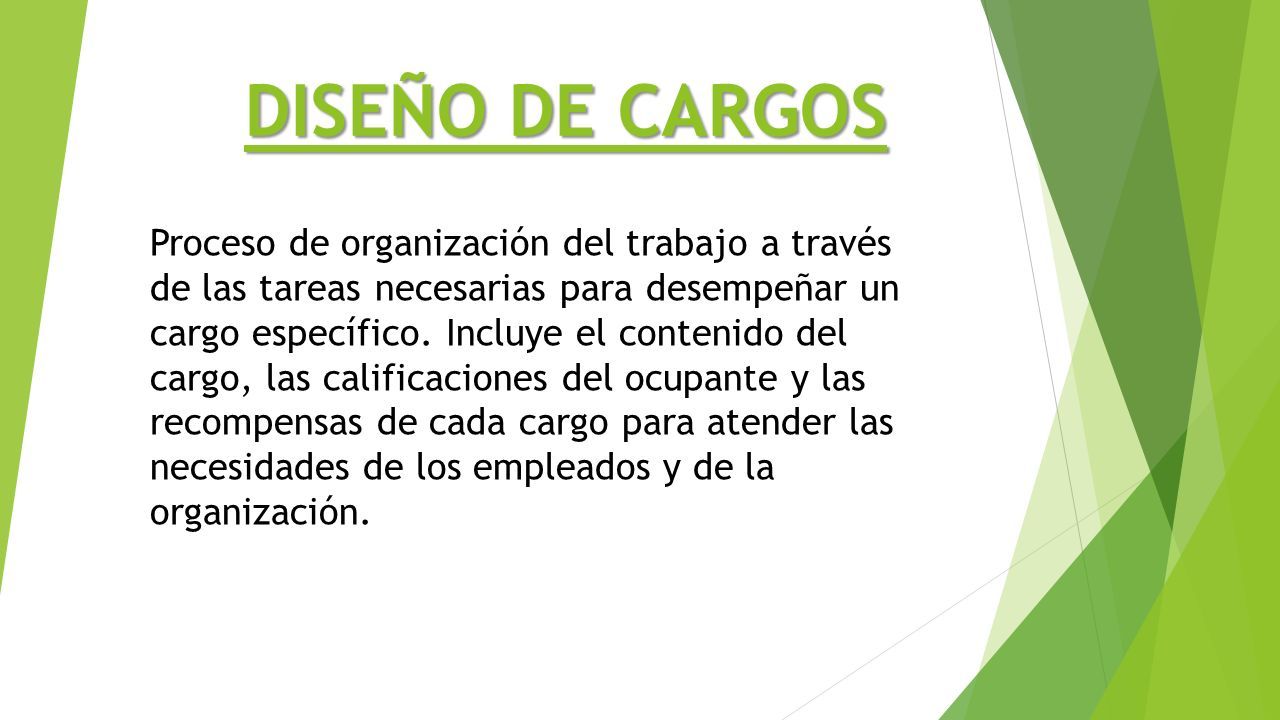 DISEÑO DE CARGOS

Proceso de organización del trabajo a través de las tareas necesarias para desempeñar un cargo específico. Incluye el contenido del cargo, las calificaciones del ocupante y las recompensas de cada cargo para atender las necesidades de los empleados y de la organización.